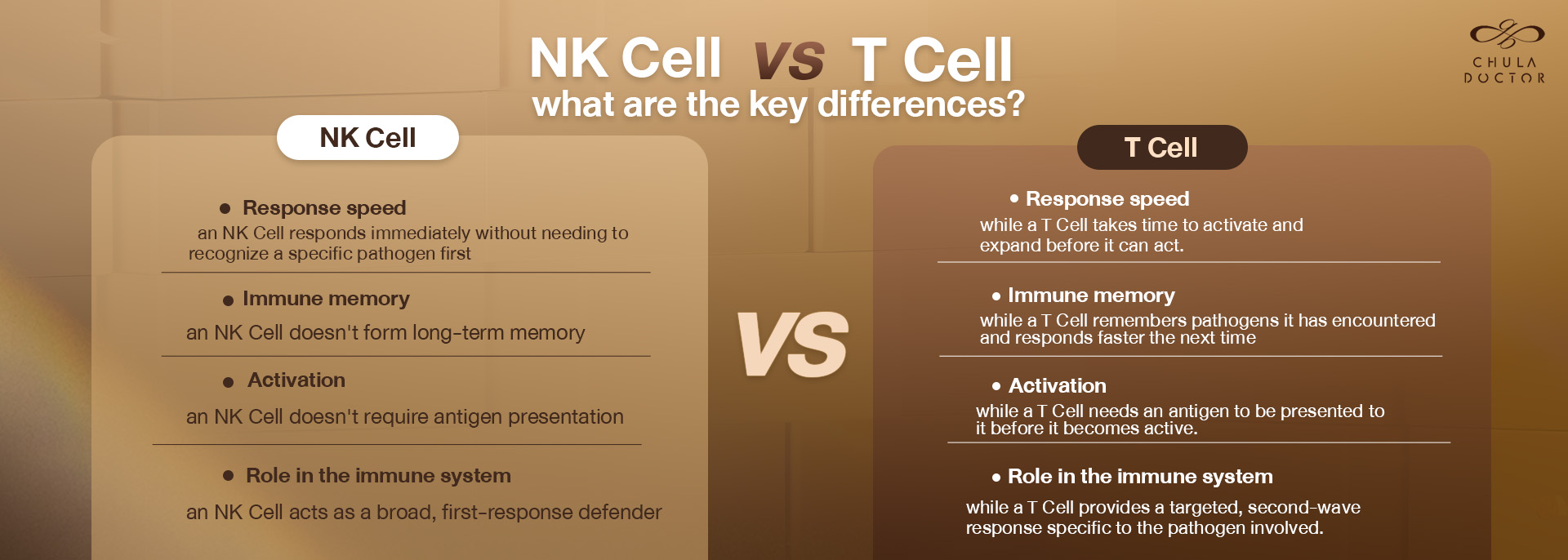 NK Cell vs T Cell
what are the key differences?

CHULA DOCTOR

NK Cell

• Response speed
an NK Cell responds immediately without needing to recognize a specific pathogen first

• Immune memory
an NK Cell doesn't form long-term memory

• Activation
an NK Cell doesn't require antigen presentation

• Role in the immune system
an NK Cell acts as a broad, first-response defender

VS

T Cell

• Response speed
while a T Cell takes time to activate and expand before it can act.

• Immune memory
while a T Cell remembers pathogens it has encountered and responds faster the next time

• Activation
while a T Cell needs an antigen to be presented to it before it becomes active.

• Role in the immune system
while a T Cell provides a targeted, second-wave response specific to the pathogen involved.